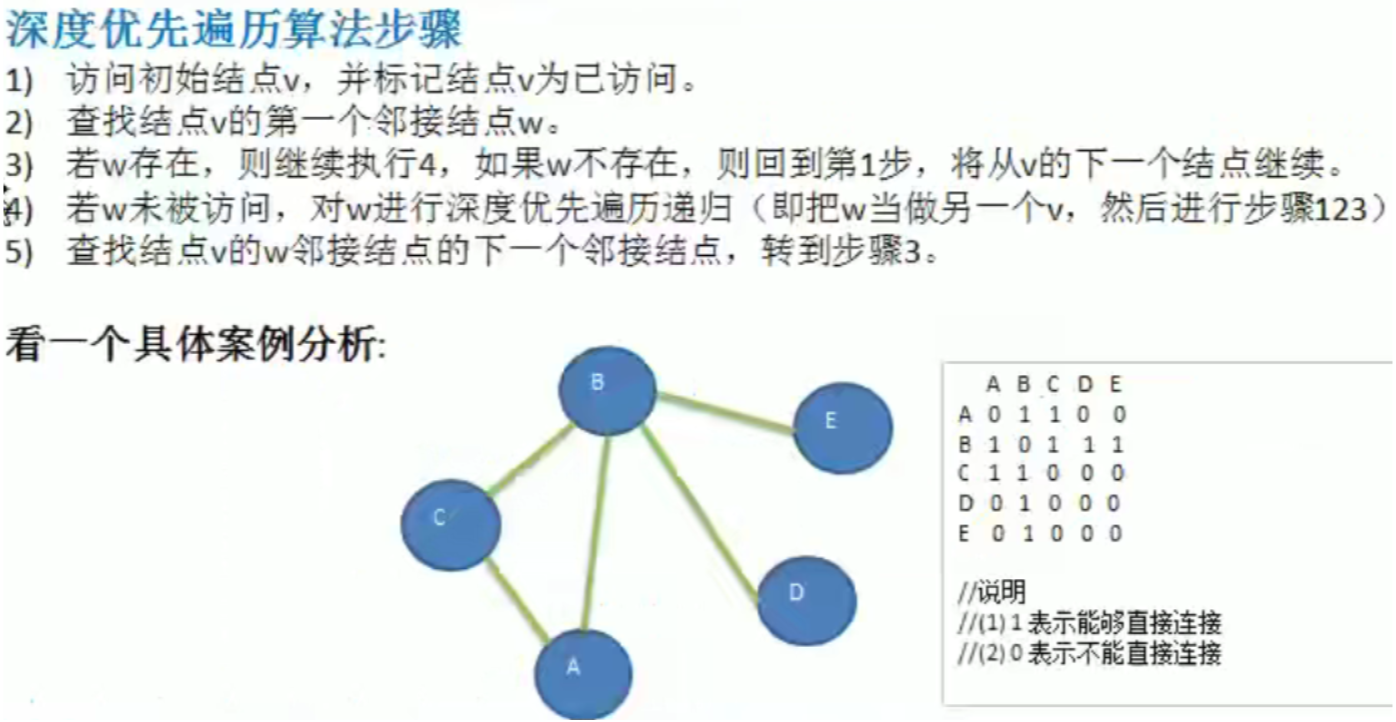 深度优先遍历算法步骤

1) 访问初始结点v，并标记结点v为已访问。
2) 查找结点v的第一个邻接结点w。
3) 若w存在，则继续执行4，如果w不存在，则回到第1步，将从v的下一个结点继续。
4) 若w未被访问，对w进行深度优先遍历递归（即把w当做另一个v，然后进行步骤123）
5) 查找结点v的w邻接结点的下一个邻接结点，转到步骤3。

看一个具体案例分析:

B
E
C
D
A

|   | A | B | C | D | E |
|---|---|---|---|---|---|
| A | 0 | 1 | 1 | 0 | 0 |
| B | 1 | 0 | 1 | 1 | 1 |
| C | 1 | 1 | 0 | 0 | 0 |
| D | 0 | 1 | 0 | 0 | 0 |
| E | 0 | 1 | 0 | 0 | 0 |

//说明
//(1) 1 表示能够直接连接
//(2) 0 表示不能直接连接